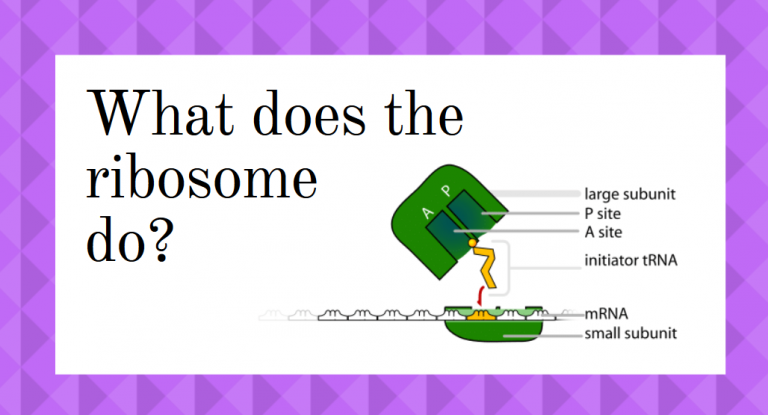 What does the ribosome do?

A
P
large subunit
P site
A site
initiator tRNA
mRNA
small subunit